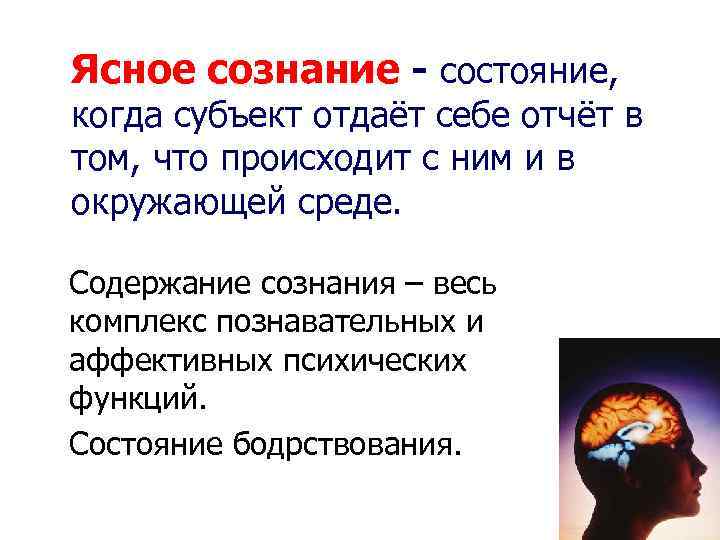 Ясное сознание - состояние, когда субъект отдаёт себе отчёт в том, что происходит с ним и в окружающей среде.

Содержание сознания – весь комплекс познавательных и аффективных психических функций.

Состояние бодрствования.